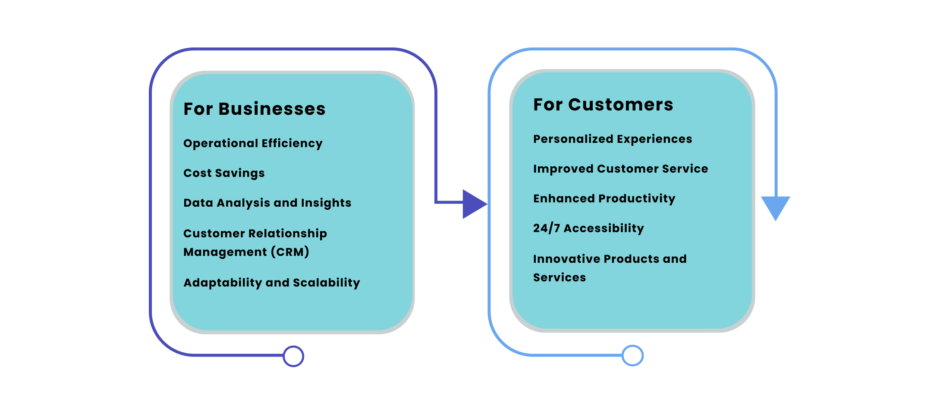 For Businesses

Operational Efficiency

Cost Savings

Data Analysis and Insights

Customer Relationship Management (CRM)

Adaptability and Scalability

For Customers

Personalized Experiences

Improved Customer Service

Enhanced Productivity

24/7 Accessibility

Innovative Products and Services